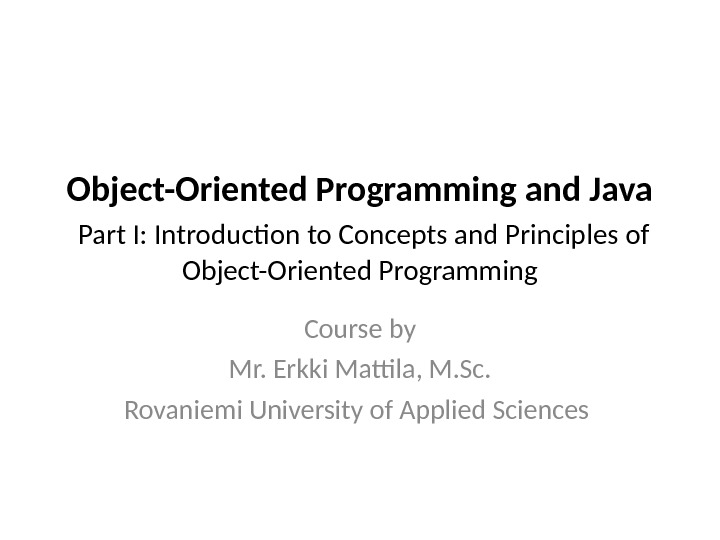 Object-Oriented Programming and Java

Part I: Introduction to Concepts and Principles of Object-Oriented Programming

Course by
Mr. Erkki Mattila, M.Sc.
Rovaniemi University of Applied Sciences